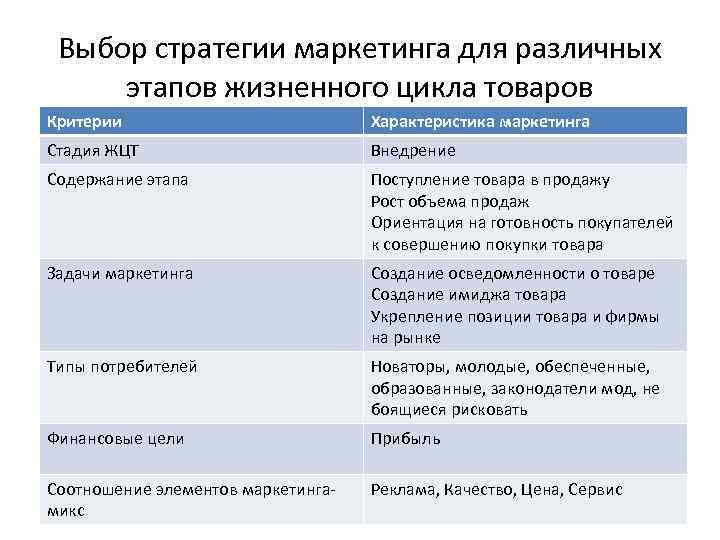 Выбор стратегии маркетинга для различных этапов жизненного цикла товаров

| Критерии | Характеристика маркетинга |
|---|---|
| Стадия ЖЦТ | Внедрение |
| Содержание этапа | Поступление товара в продажу Рост объема продаж Ориентация на готовность покупателей к совершению покупки товара |
| Задачи маркетинга | Создание осведомленности о товаре Создание имиджа товара Укрепление позиции товара и фирмы на рынке |
| Типы потребителей | Новаторы, молодые, обеспеченные, образованные, законодатели мод, не боящиеся рисковать |
| Финансовые цели | Прибыль |
| Соотношение элементов маркетинга-микс | Реклама, Качество, Цена, Сервис |